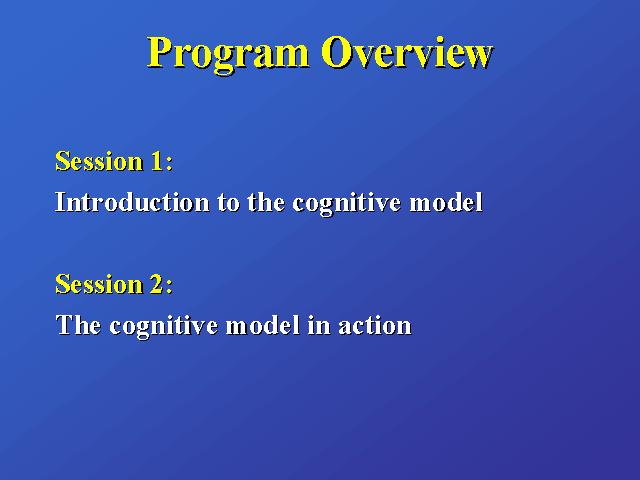 Program Overview

Session 1:
Introduction to the cognitive model

Session 2:
The cognitive model in action